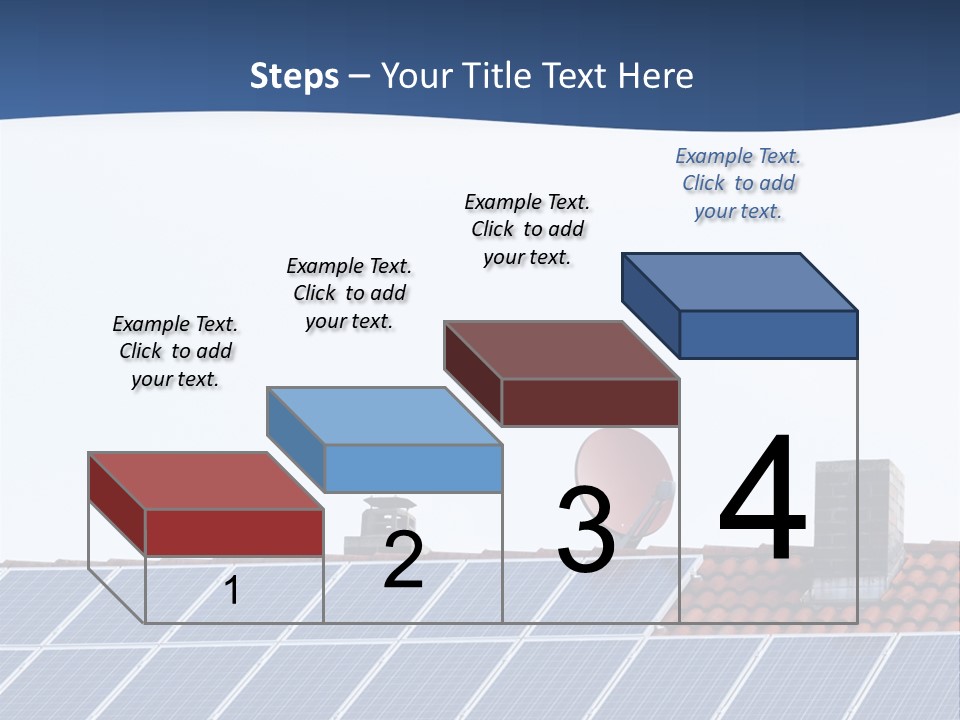 Steps – Your Title Text Here

Example Text. Click to add your text.

Example Text. Click to add your text.

Example Text. Click to add your text.

Example Text. Click to add your text.

1

2

3

4